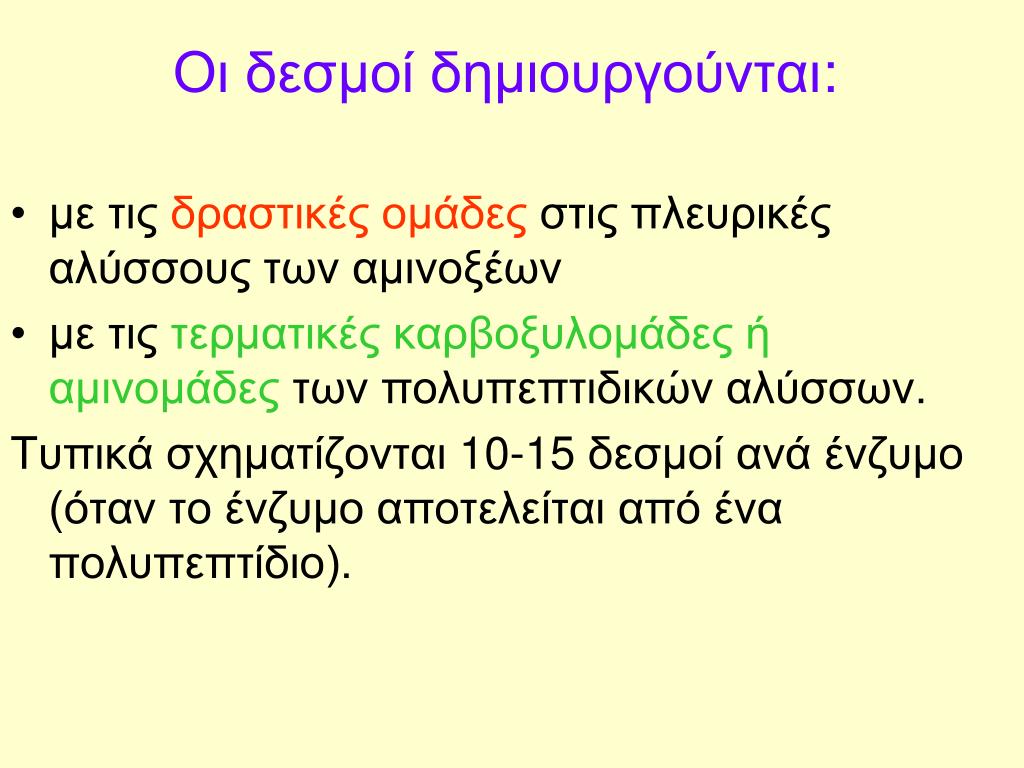 Οι δεσμοί δημιουργούνται:

• με τις δραστικές ομάδες στις πλευρικές αλύσσους των αμινοξέων

• με τις τερματικές καρβοξυλομάδες ή αμινομάδες των πολυπεπτιδικών αλύσσων.

Τυπικά σχηματίζονται 10-15 δεσμοί ανά ένζυμο (όταν το ένζυμο αποτελείται από ένα πολυπεπτίδιο).